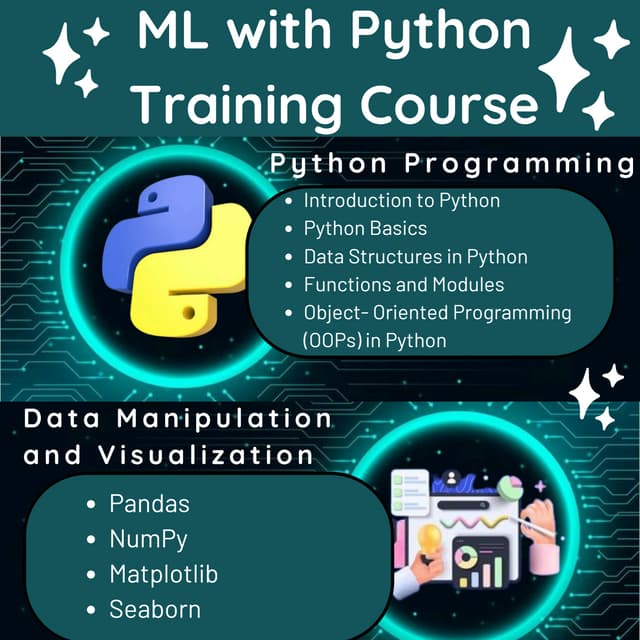 ML with Python Training Course

Python Programming

- Introduction to Python
- Python Basics
- Data Structures in Python
- Functions and Modules
- Object- Oriented Programming (OOPs) in Python

Data Manipulation and Visualization

- Pandas
- NumPy
- Matplotlib
- Seaborn